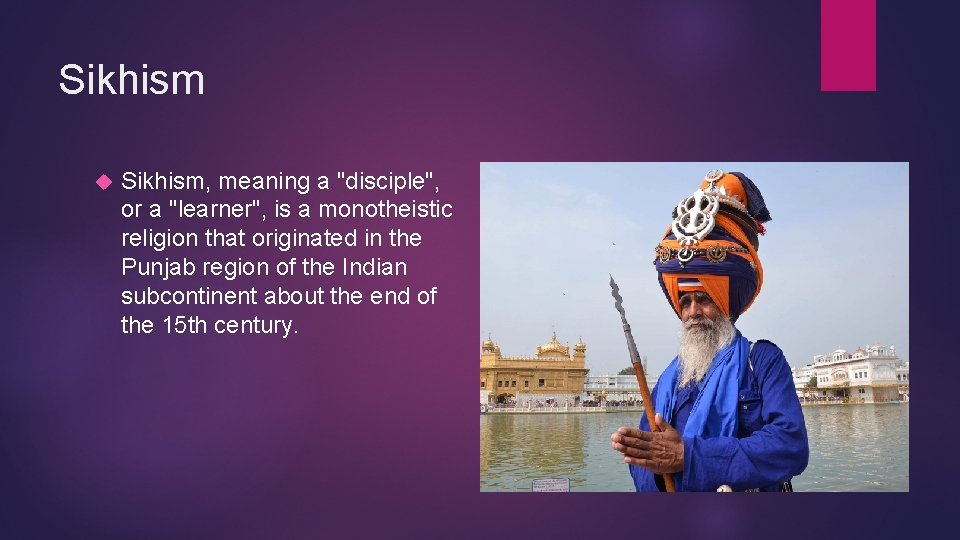 Sikhism

Sikhism, meaning a "disciple", or a "learner", is a monotheistic religion that originated in the Punjab region of the Indian subcontinent about the end of the 15th century.